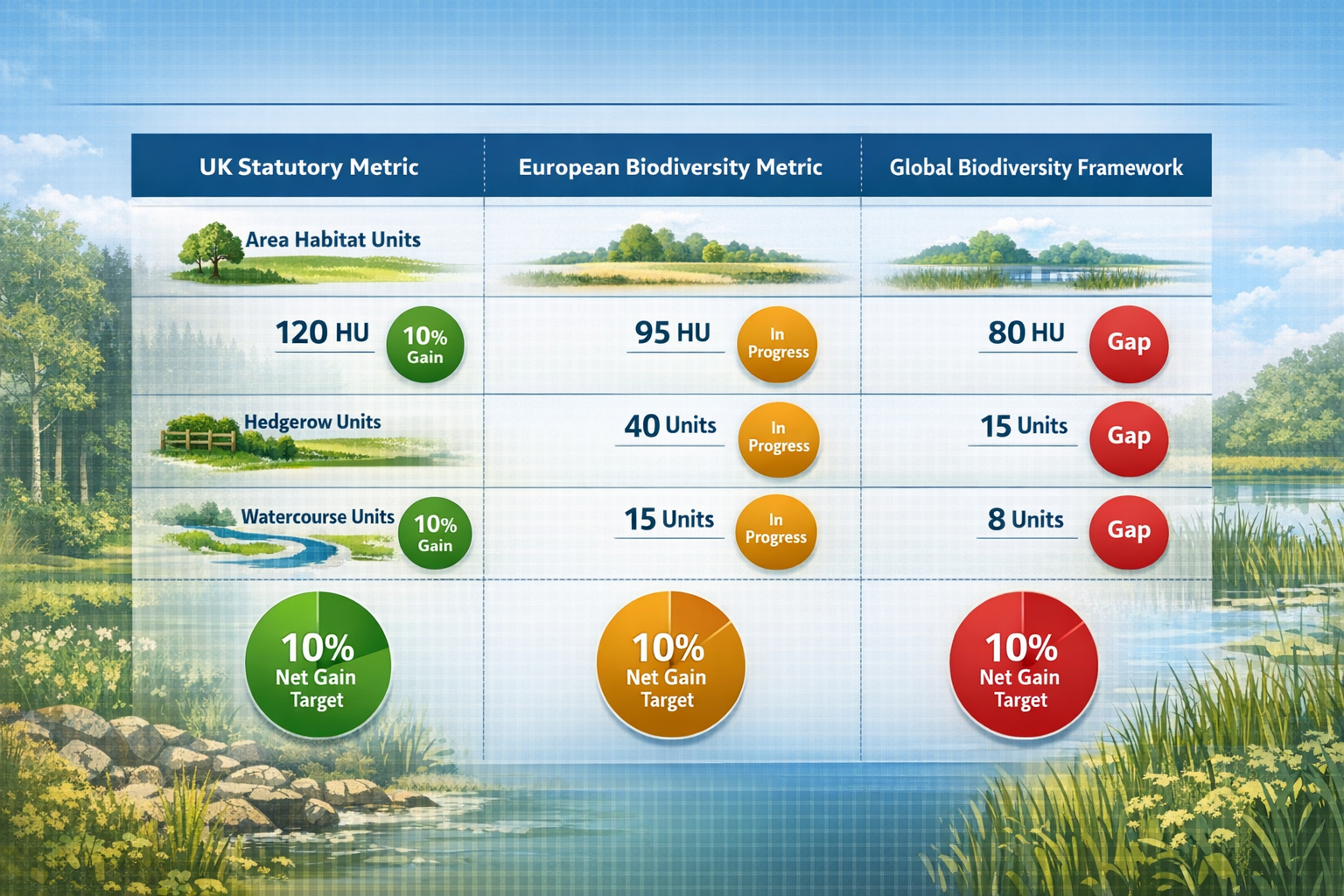 | UK Statutory Metric | European Biodiversity Metric | Global Biodiversity Framework |
|---|---|---|
| Area Habitat Units | | |
| 120 HU 10% Gain | 95 HU In Progress | 80 HU Gap |
| Hedgerow Units | 40 Units In Progress | 15 Units Gap |
| Watercourse Units 10% Gain | 15 Units In Progress | 8 Units Gap |
| 10% Net Gain Target | 10% Net Gain Target | 10% Net Gain Target |